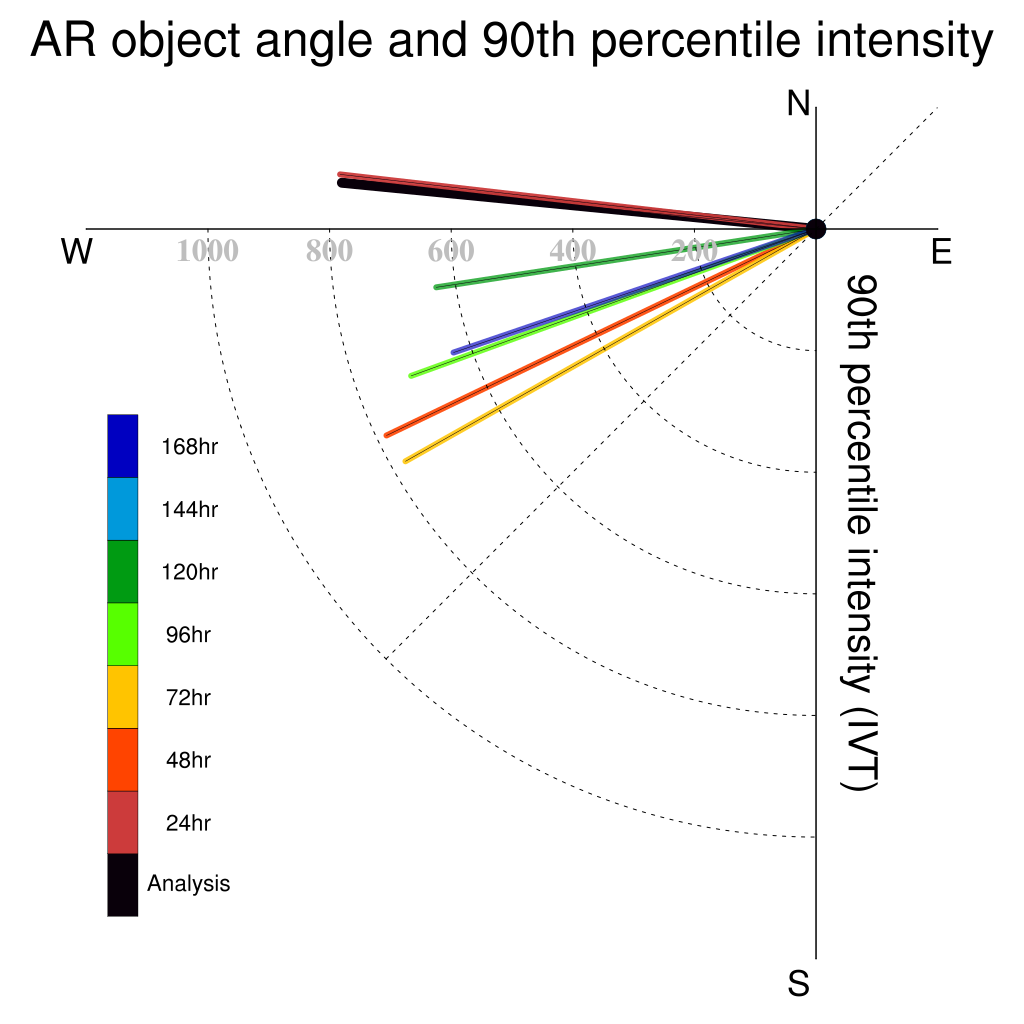 AR object angle and 90th percentile intensity

N

W

E

S

1000
800
600
400
200

90th percentile intensity (IVT)

168hr
144hr
120hr
96hr
72hr
48hr
24hr
Analysis